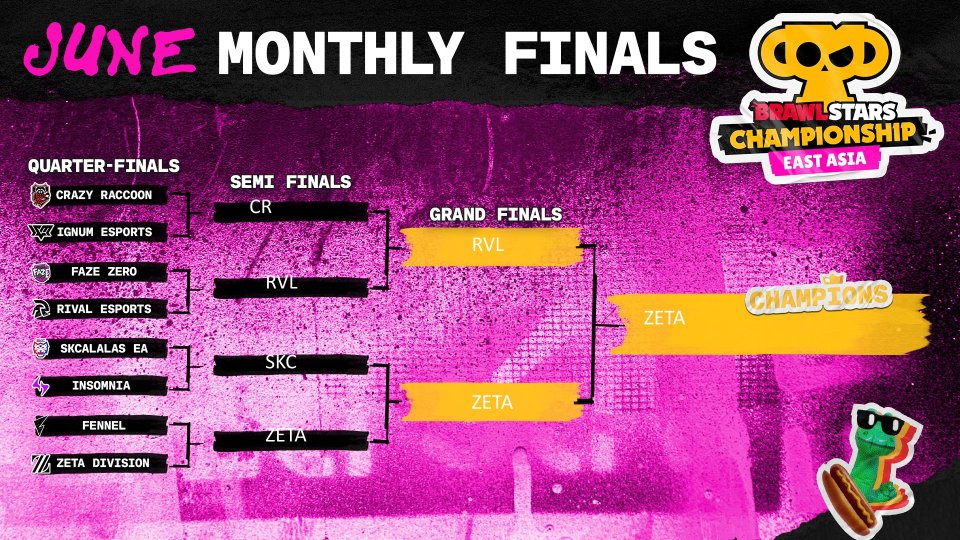 JUNE MONTHLY FINALS

BRAWL STARS CHAMPIONSHIP
EAST ASIA

QUARTER-FINALS
CRAZY RACCOON
IGNUM ESPORTS
FAZE ZERO
RIVAL ESPORTS
SKCALALAS EA
INSOMNIA
FENNEL
ZETA DIVISION

SEMI FINALS
CR
RVL
SKC
ZETA

GRAND FINALS
RVL
ZETA

CHAMPIONS
ZETA